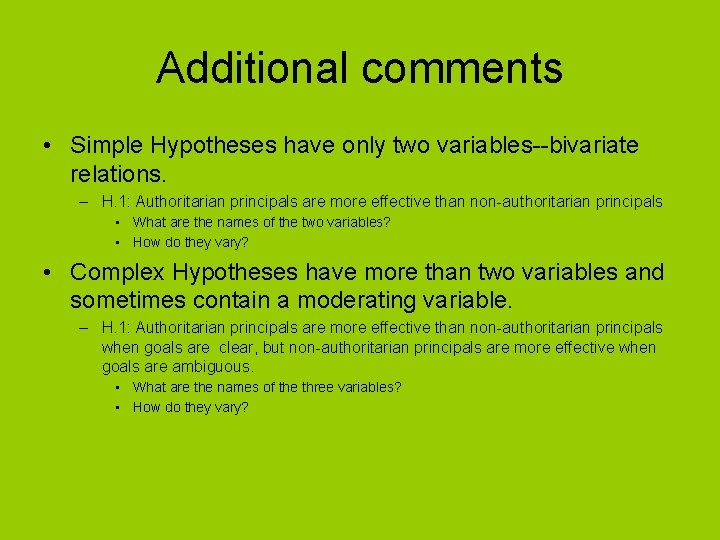 Additional comments

• Simple Hypotheses have only two variables--bivariate relations.

– H.1: Authoritarian principals are more effective than non-authoritarian principals

• What are the names of the two variables?

• How do they vary?

• Complex Hypotheses have more than two variables and sometimes contain a moderating variable.

– H.1: Authoritarian principals are more effective than non-authoritarian principals when goals are clear, but non-authoritarian principals are more effective when goals are ambiguous.

• What are the names of the three variables?

• How do they vary?